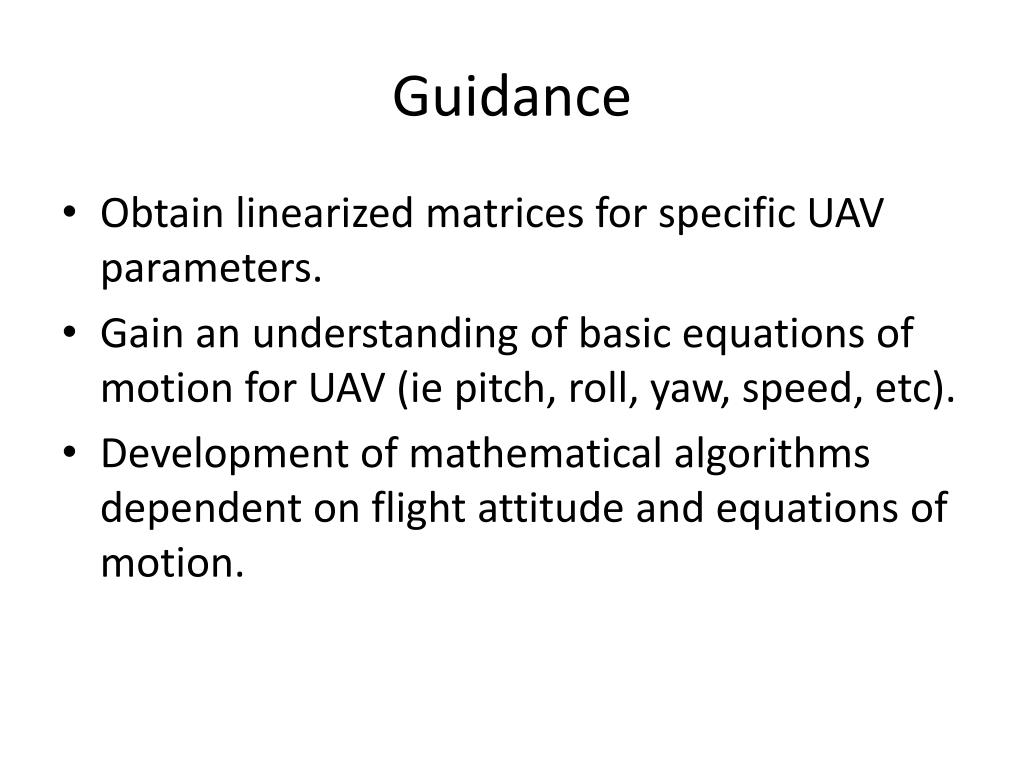 Guidance

• Obtain linearized matrices for specific UAV parameters.
• Gain an understanding of basic equations of motion for UAV (ie pitch, roll, yaw, speed, etc).
• Development of mathematical algorithms dependent on flight attitude and equations of motion.